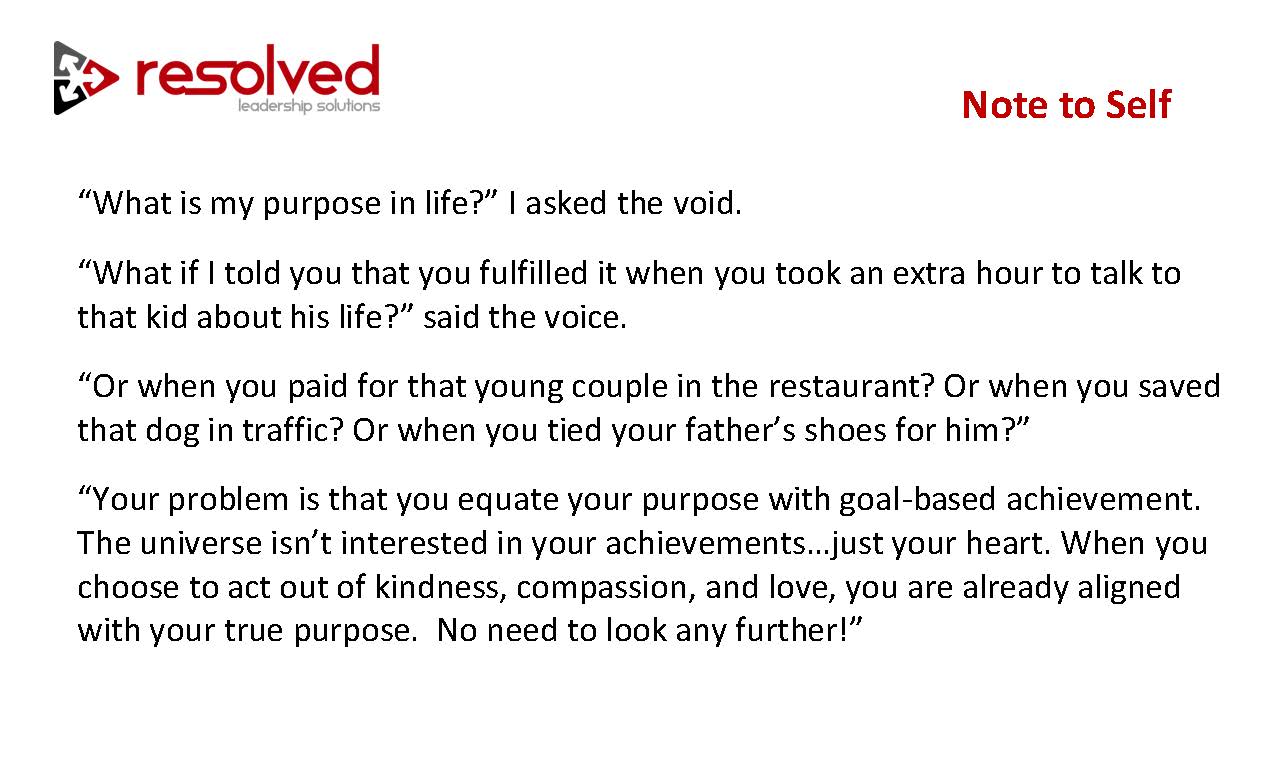 resolved
leadership solutions

Note to Self

“What is my purpose in life?” I asked the void.

“What if I told you that you fulfilled it when you took an extra hour to talk to that kid about his life?” said the voice.

“Or when you paid for that young couple in the restaurant? Or when you saved that dog in traffic? Or when you tied your father’s shoes for him?”

“Your problem is that you equate your purpose with goal-based achievement. The universe isn’t interested in your achievements…just your heart. When you choose to act out of kindness, compassion, and love, you are already aligned with your true purpose. No need to look any further!”